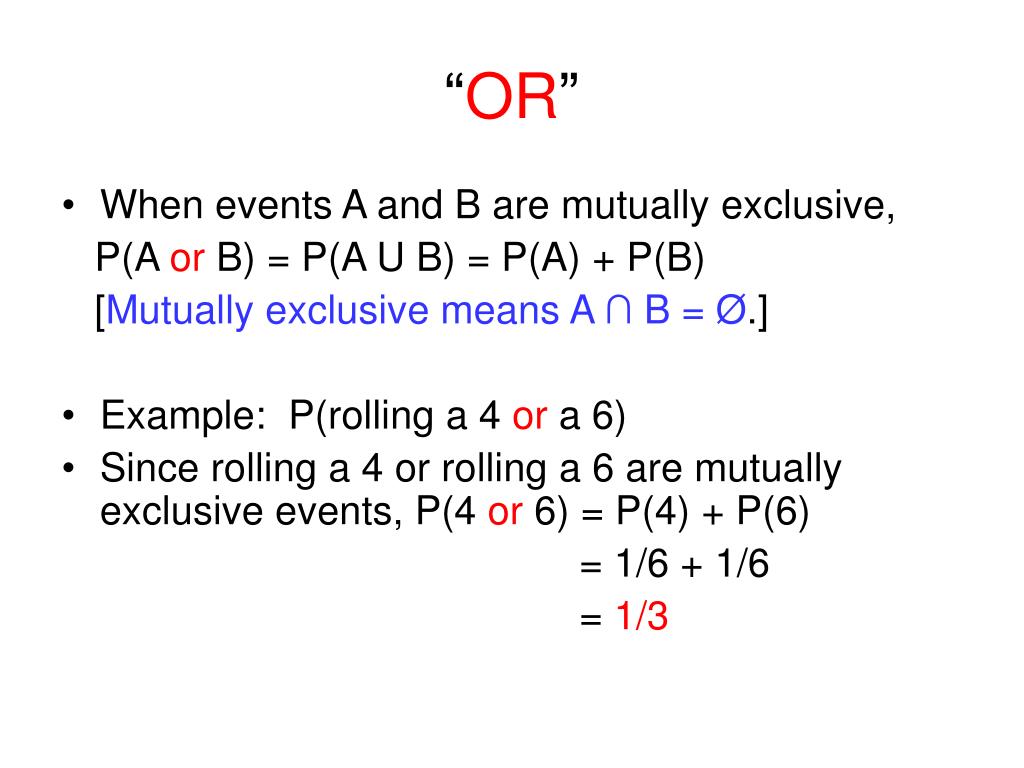 “OR”

• When events A and B are mutually exclusive, P(A or B) = P(A U B) = P(A) + P(B) [Mutually exclusive means A ∩ B = Ø.]

• Example: P(rolling a 4 or a 6)
• Since rolling a 4 or rolling a 6 are mutually exclusive events, P(4 or 6) = P(4) + P(6)
= 1/6 + 1/6
= 1/3